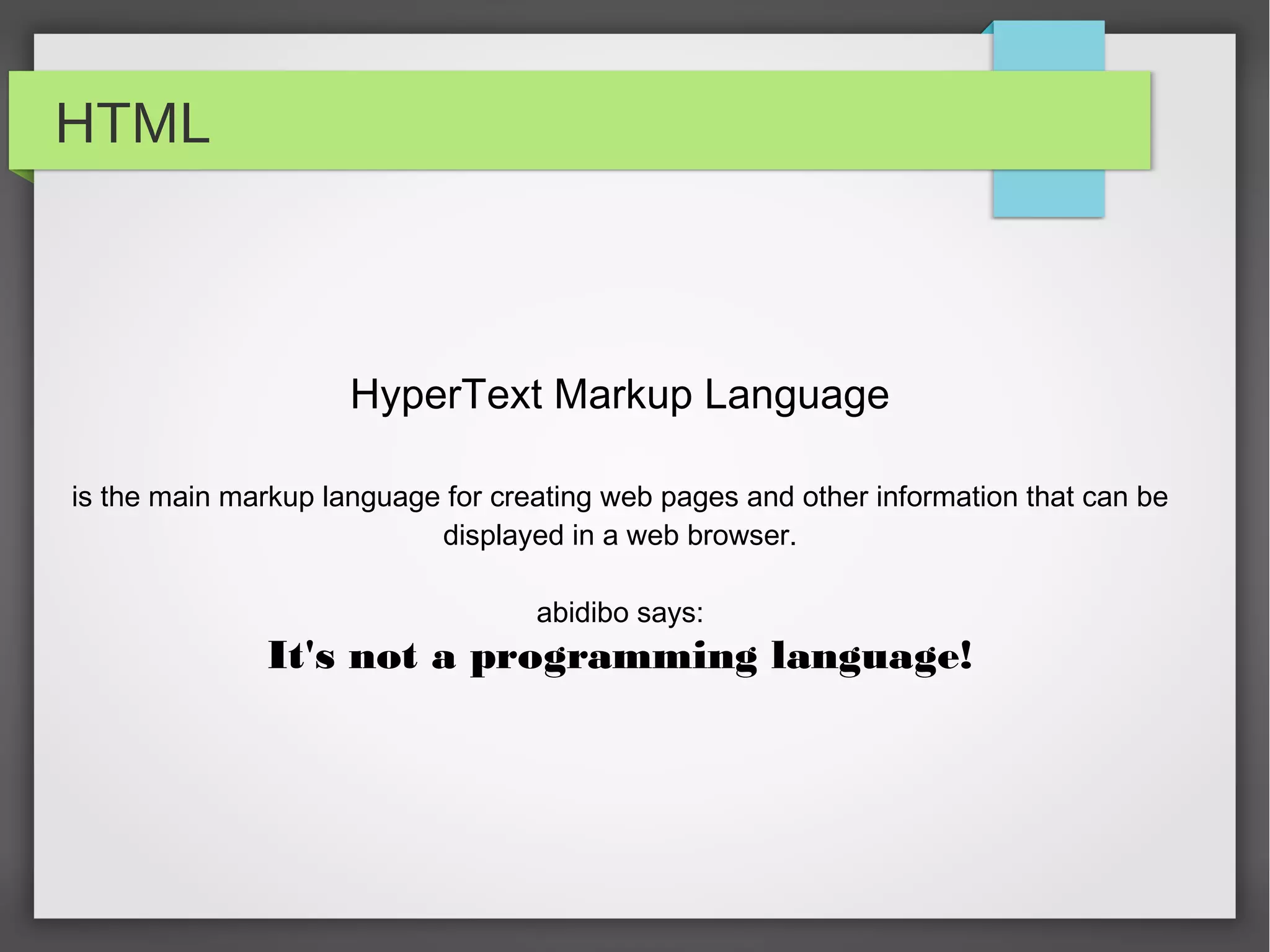 HTML

HyperText Markup Language

is the main markup language for creating web pages and other information that can be displayed in a web browser.

abidibo says:
It's not a programming language!